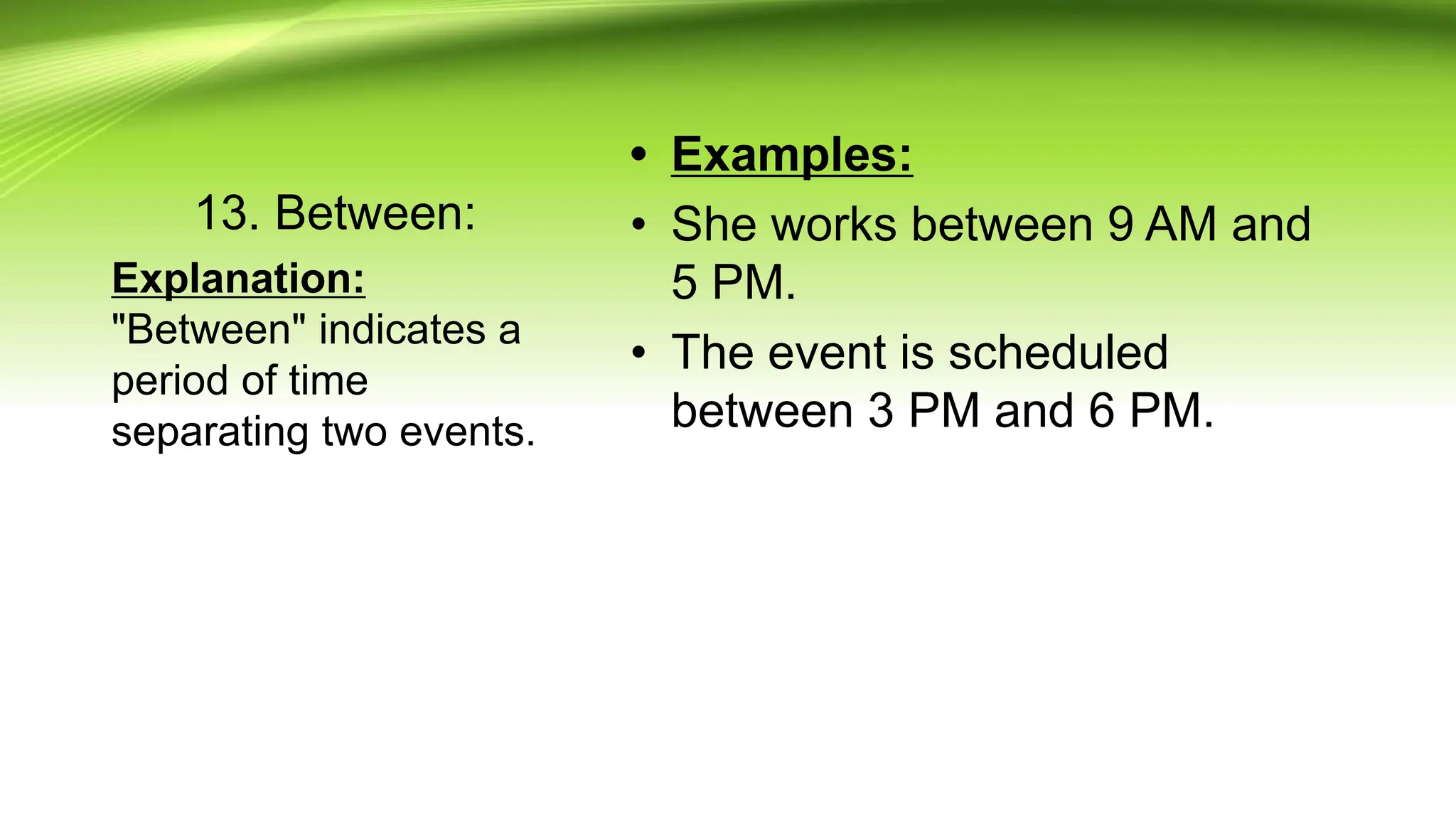 13. Between:

Explanation:
"Between" indicates a period of time separating two events.

• Examples:
• She works between 9 AM and 5 PM.
• The event is scheduled between 3 PM and 6 PM.